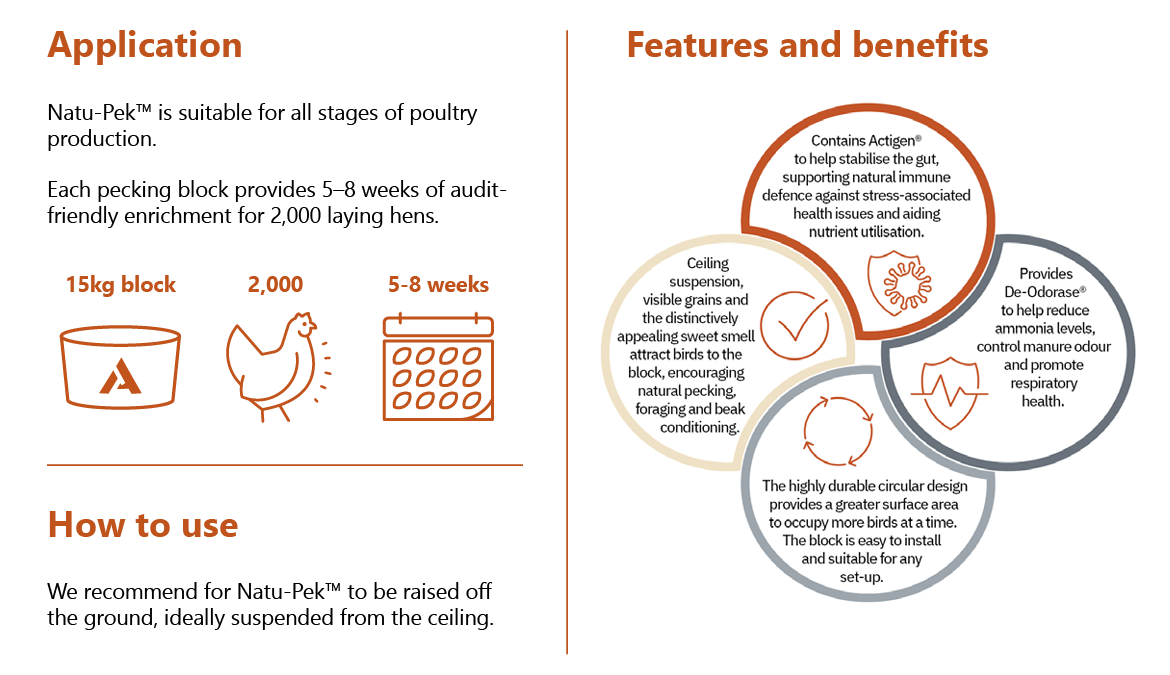 Application

Natu-Pek™ is suitable for all stages of poultry production.

Each pecking block provides 5–8 weeks of audit-friendly enrichment for 2,000 laying hens.

15kg block

2,000

5-8 weeks

How to use

We recommend for Natu-Pek™ to be raised off the ground, ideally suspended from the ceiling.

Features and benefits

Contains Actigen® to help stabilise the gut, supporting natural immune defence against stress-associated health issues and aiding nutrient utilisation.

Ceiling suspension, visible grains and the distinctively appealing sweet smell attract birds to the block, encouraging natural pecking, foraging and beak conditioning.

Provides De-Odorase® to help reduce ammonia levels, control manure odour and promote respiratory health.

The highly durable circular design provides a greater surface area to occupy more birds at a time. The block is easy to install and suitable for any set-up.